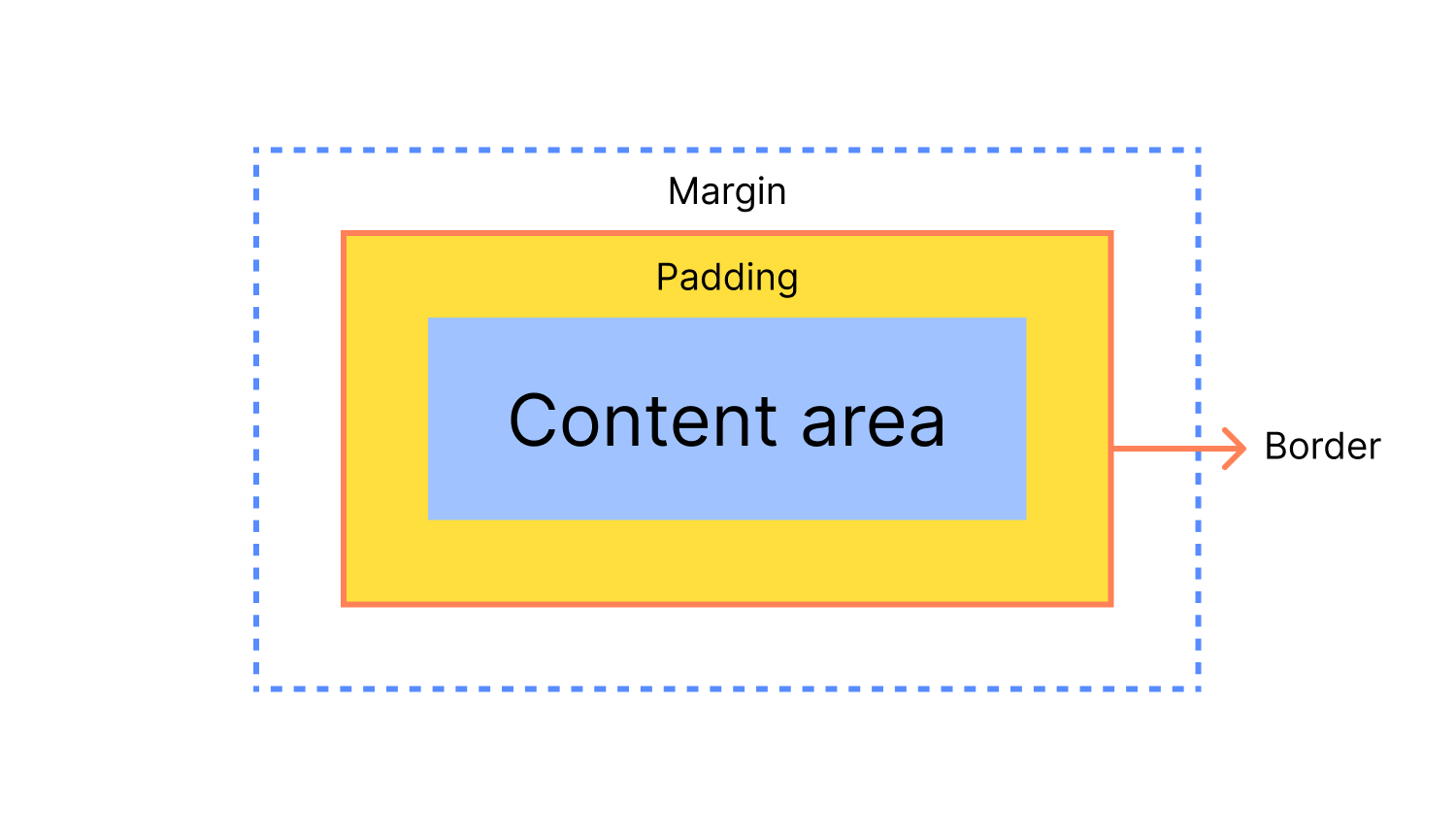 Margin

Padding

Content area

Border